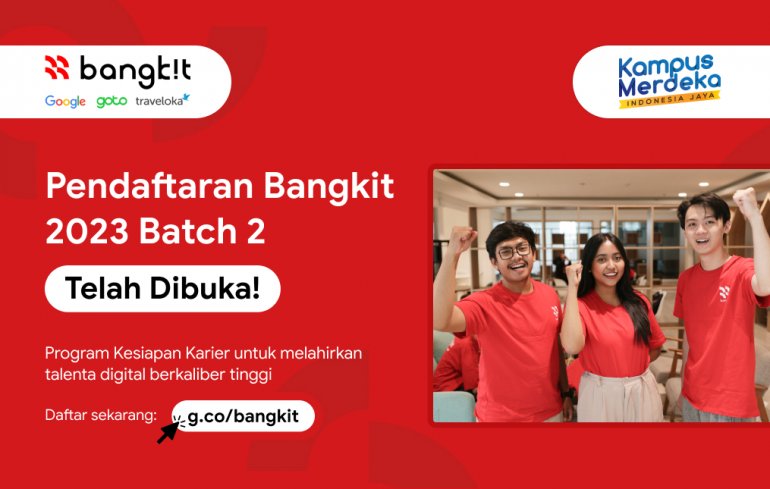 bangk!t
Google goto traveloka

Kampus Merdeka
INDONESIA JAYA

Pendaftaran Bangkit 2023 Batch 2

Telah Dibuka!

Program Kesiapan Karier untuk melahirkan talenta digital berkaliber tinggi

Daftar sekarang: g.co/bangkit